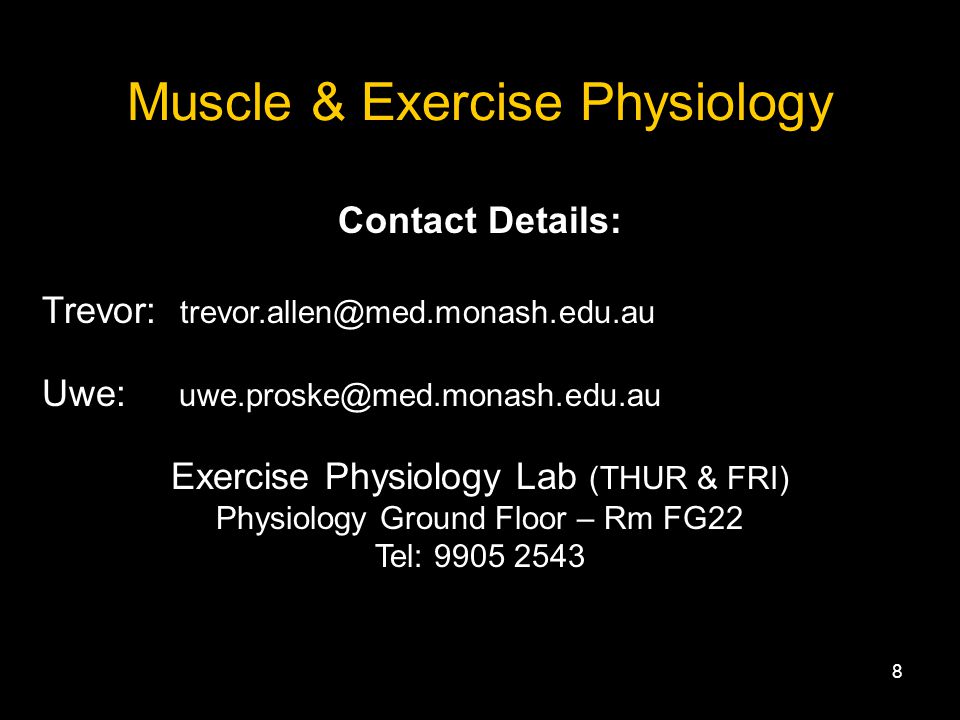 Muscle & Exercise Physiology

Contact Details:

Trevor: trevor.allen@med.monash.edu.au

Uwe: uwe.proske@med.monash.edu.au

Exercise Physiology Lab (THUR & FRI)
Physiology Ground Floor – Rm FG22
Tel: 9905 2543

8